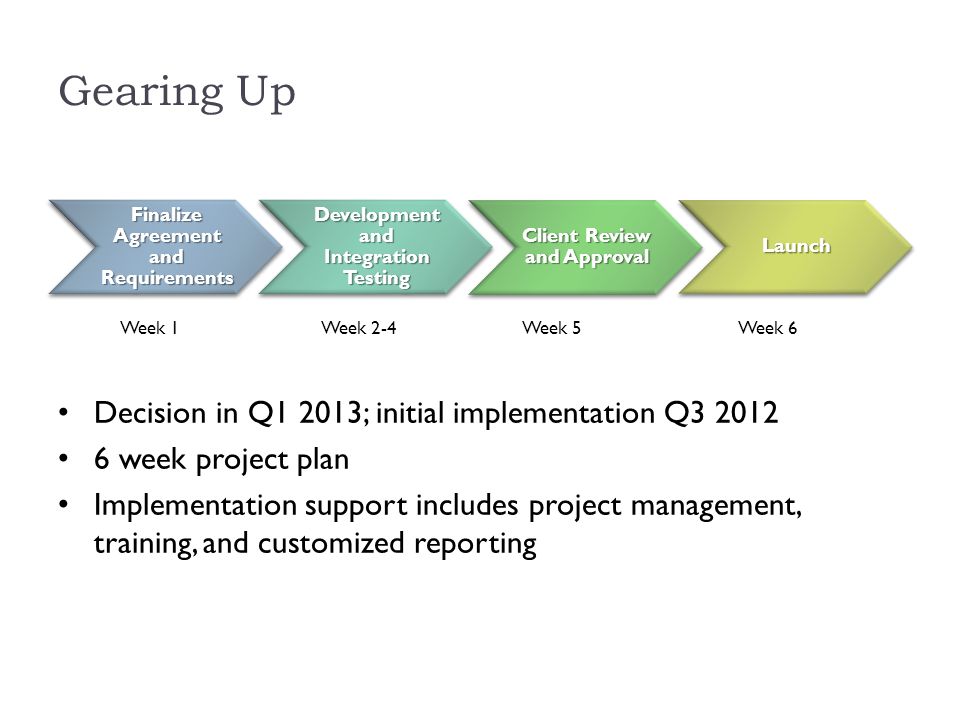 Gearing Up

Finalize Agreement and Requirements

Development and Integration Testing

Client Review and Approval

Launch

Week 1

Week 2-4

Week 5

Week 6

• Decision in Q1 2013; initial implementation Q3 2012
• 6 week project plan
• Implementation support includes project management, training, and customized reporting